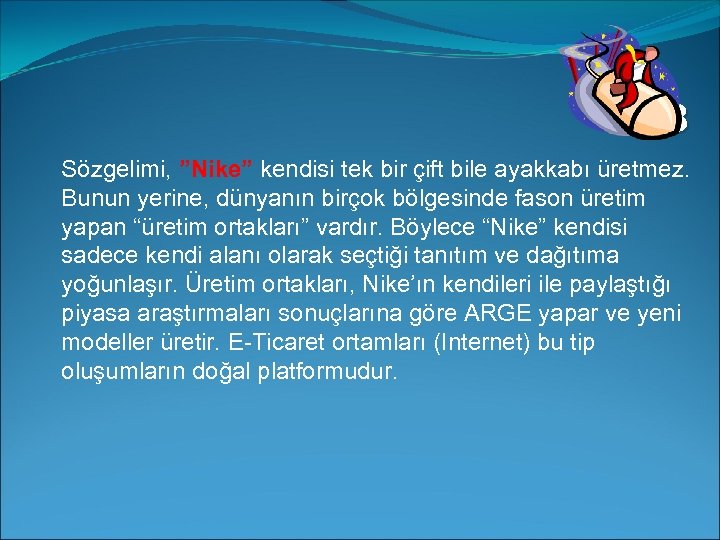 Sözgelimi, ”Nike” kendisi tek bir çift bile ayakkabı üretmez. Bunun yerine, dünyanın birçok bölgesinde fason üretim yapan “üretim ortakları” vardır. Böylece “Nike” kendisi sadece kendi alanı olarak seçtiği tanıtım ve dağıtıma yoğunlaşır. Üretim ortakları, Nike’ın kendileri ile paylaştığı piyasa araştırmaları sonuçlarına göre ARGE yapar ve yeni modeller üretir. E-Ticaret ortamları (Internet) bu tip oluşumların doğal platformudur.